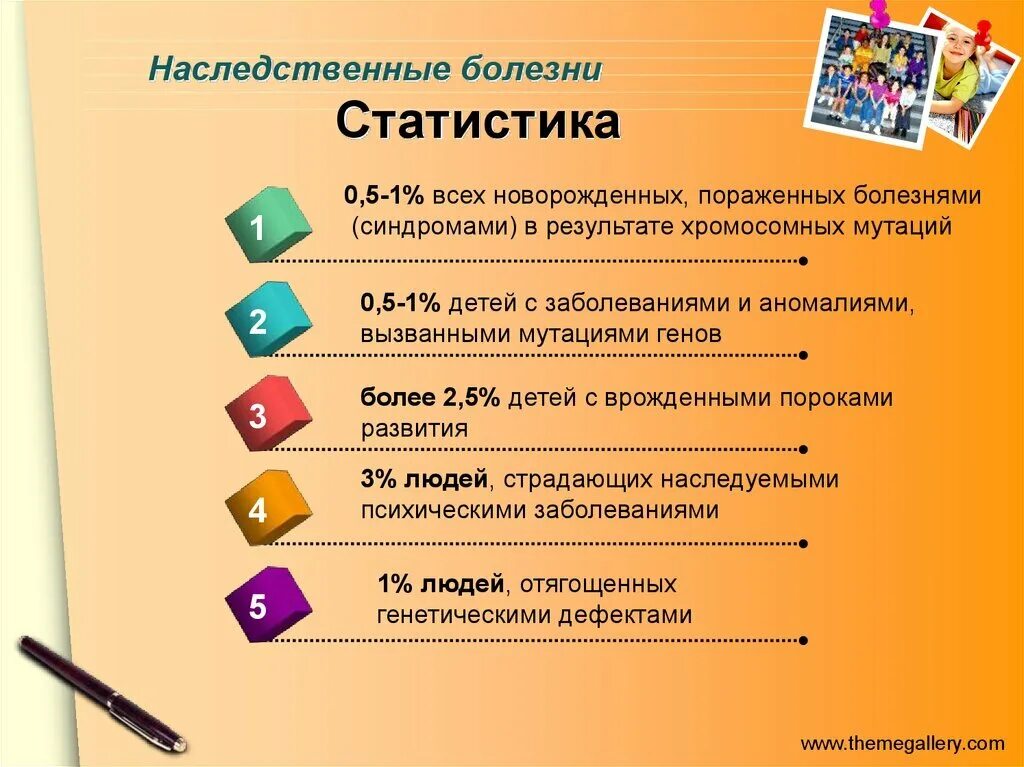 Наследственные болезни

Статистика

1

0,5-1% всех новорожденных, пораженных болезнями (синдромами) в результате хромосомных мутаций

2

0,5-1% детей с заболеваниями и аномалиями, вызванными мутациями генов

3

более 2,5% детей с врожденными пороками развития

4

3% людей, страдающих наследуемыми психическими заболеваниями

5

1% людей, отягощенных генетическими дефектами

www.themegallery.com